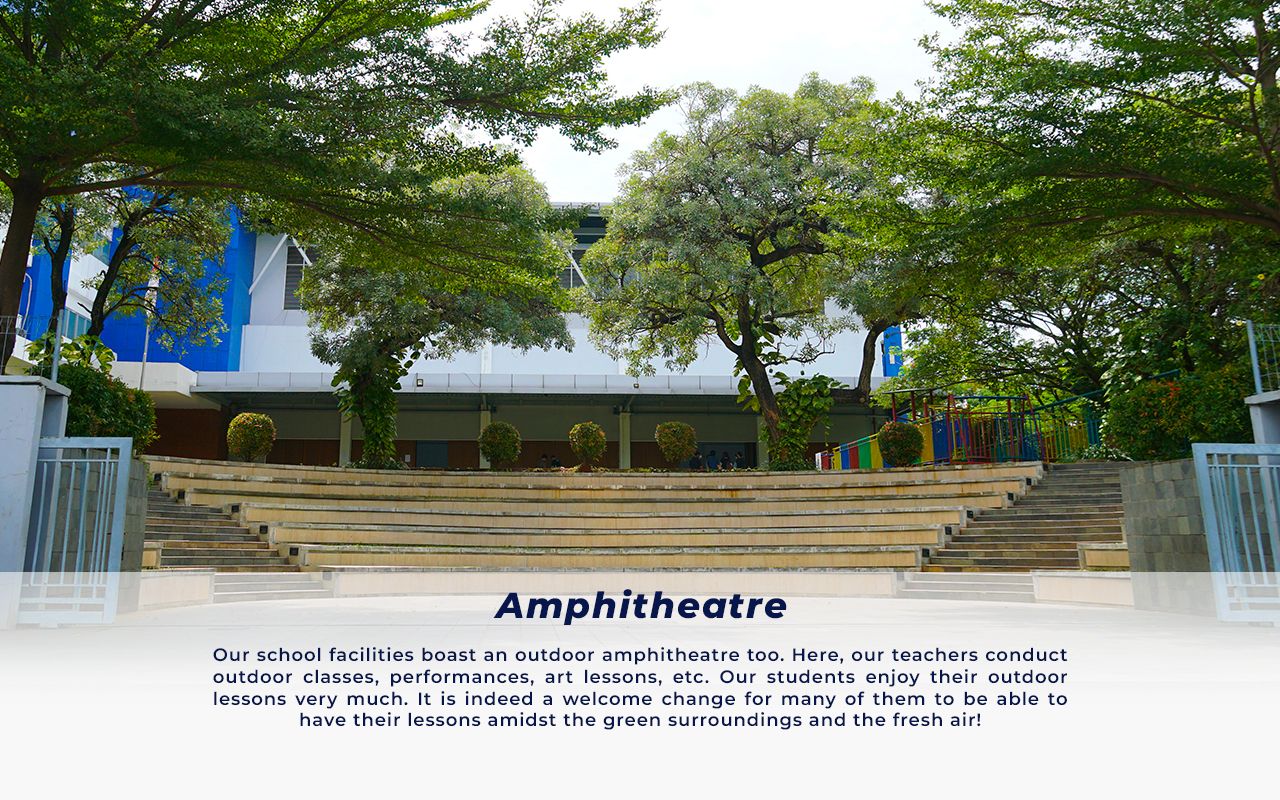 Amphitheatre

Our school facilities boast an outdoor amphitheatre too. Here, our teachers conduct outdoor classes, performances, art lessons, etc. Our students enjoy their outdoor lessons very much. It is indeed a welcome change for many of them to be able to have their lessons amidst the green surroundings and the fresh air!